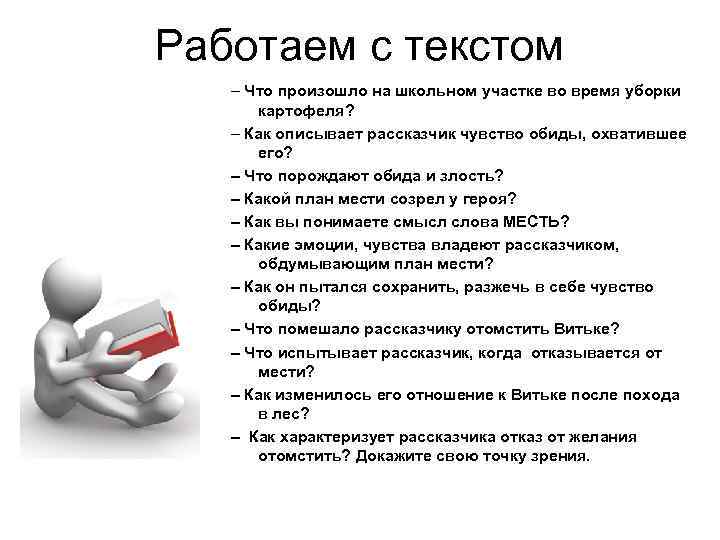 Работаем с текстом

– Что произошло на школьном участке во время уборки картофеля?

– Как описывает рассказчик чувство обиды, охватившее его?

– Что порождают обида и злость?

– Какой план мести созрел у героя?

– Как вы понимаете смысл слова МЕСТЬ?

– Какие эмоции, чувства владеют рассказчиком, обдумывающим план мести?

– Как он пытался сохранить, разжечь в себе чувство обиды?

– Что помешало рассказчику отомстить Витьке?

– Что испытывает рассказчик, когда отказывается от мести?

– Как изменилось его отношение к Витьке после похода в лес?

– Как характеризует рассказчика отказ от желания отомстить? Докажите свою точку зрения.